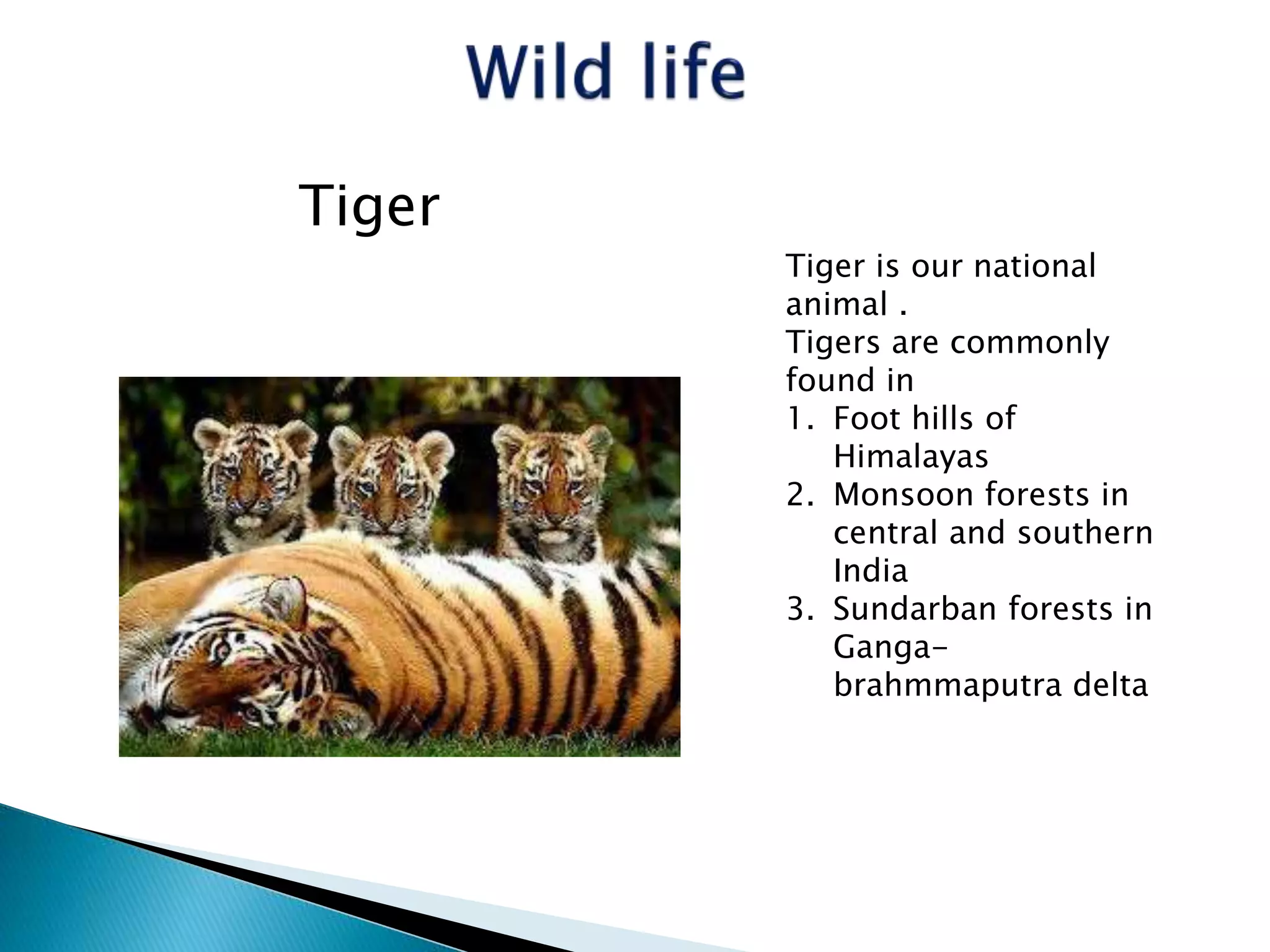 Wild life

Tiger

Tiger is our national animal .
Tigers are commonly found in
1. Foot hills of Himalayas
2. Monsoon forests in central and southern India
3. Sundarban forests in Ganga-brahmmaputra delta